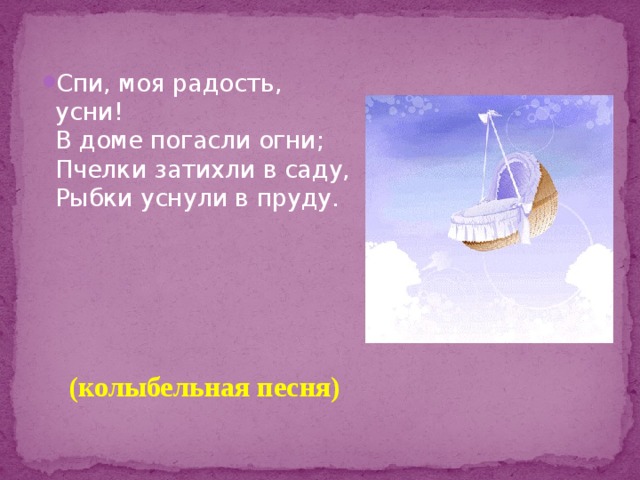 Спи, моя радость, усни!
В доме погасли огни;
Пчелки затихли в саду,
Рыбки уснули в пруду.

(колыбельная песня)